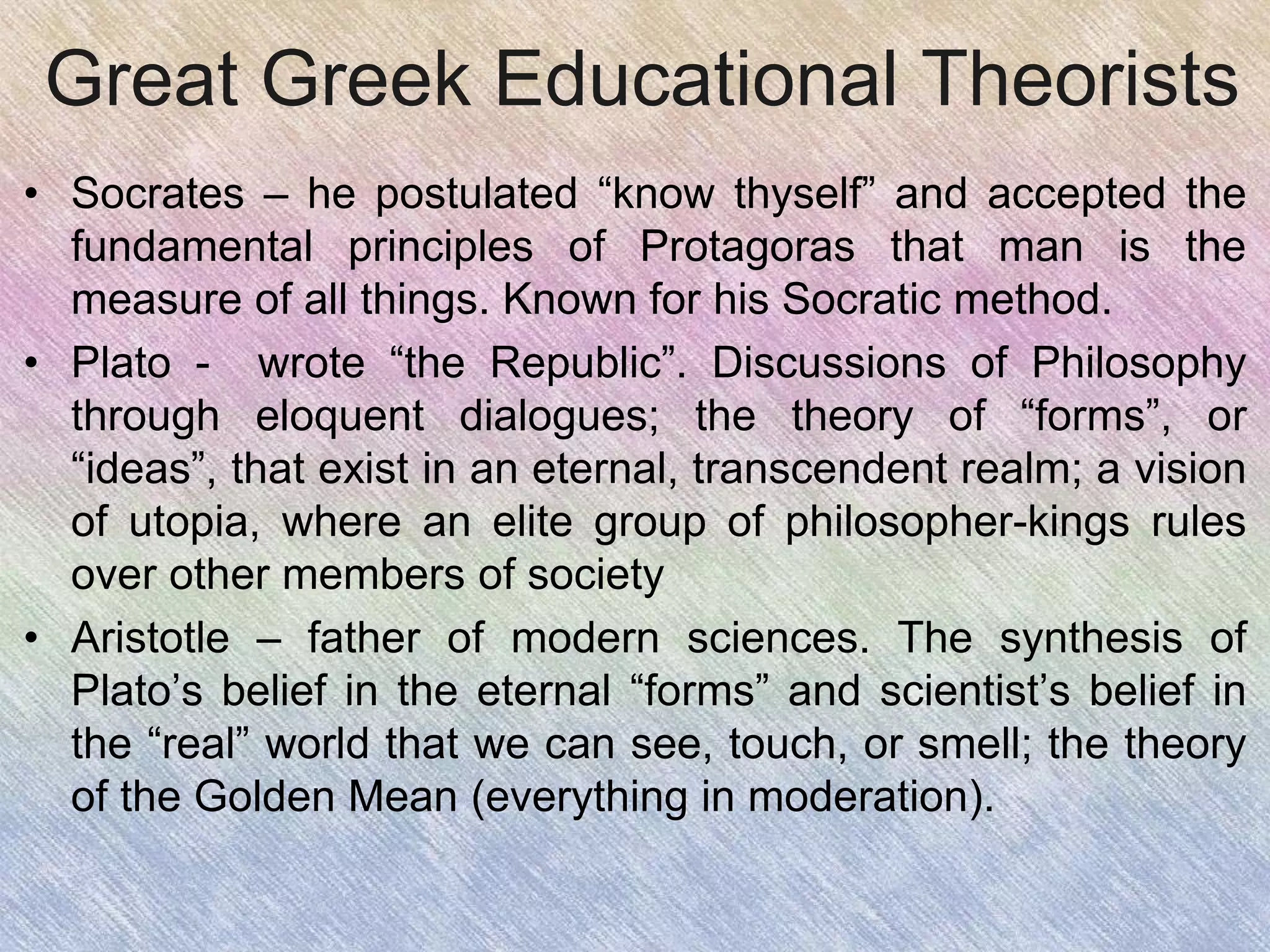 Great Greek Educational Theorists

• Socrates – he postulated “know thyself” and accepted the fundamental principles of Protagoras that man is the measure of all things. Known for his Socratic method.

• Plato - wrote “the Republic”. Discussions of Philosophy through eloquent dialogues; the theory of “forms”, or “ideas”, that exist in an eternal, transcendent realm; a vision of utopia, where an elite group of philosopher-kings rules over other members of society

• Aristotle – father of modern sciences. The synthesis of Plato’s belief in the eternal “forms” and scientist’s belief in the “real” world that we can see, touch, or smell; the theory of the Golden Mean (everything in moderation).